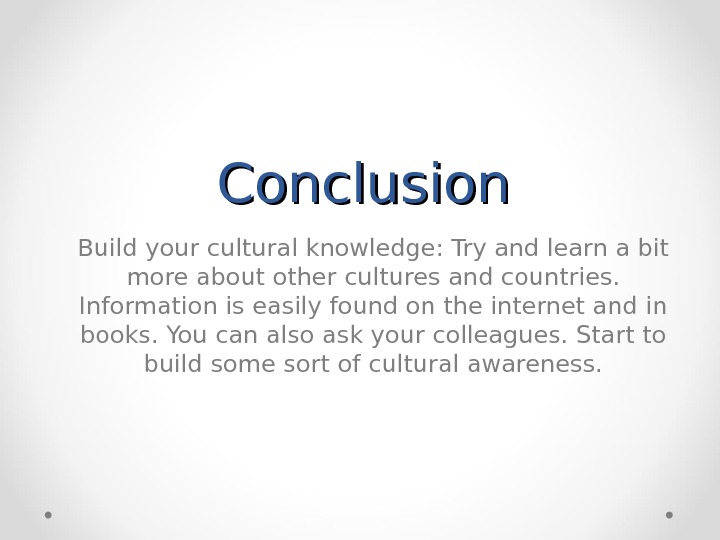 Conclusion

Build your cultural knowledge: Try and learn a bit more about other cultures and countries. Information is easily found on the internet and in books. You can also ask your colleagues. Start to build some sort of cultural awareness.